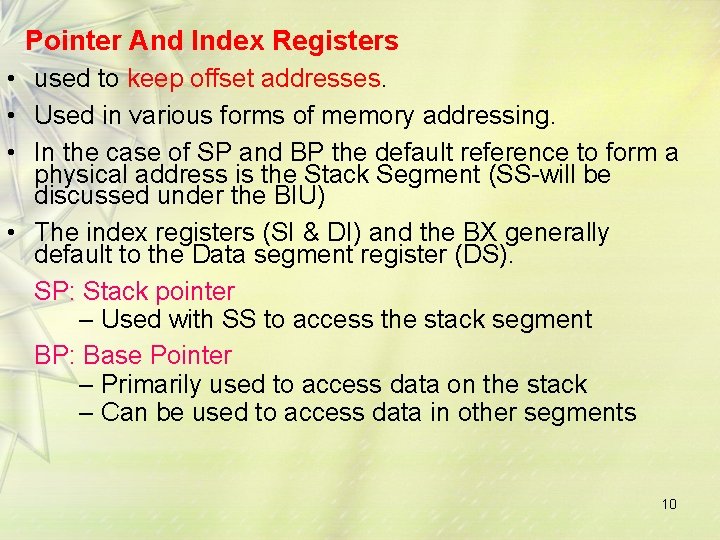 Pointer And Index Registers

• used to keep offset addresses.

• Used in various forms of memory addressing.

• In the case of SP and BP the default reference to form a physical address is the Stack Segment (SS-will be discussed under the BIU)

• The index registers (SI & DI) and the BX generally default to the Data segment register (DS).

SP: Stack pointer
– Used with SS to access the stack segment

BP: Base Pointer
– Primarily used to access data on the stack
– Can be used to access data in other segments

10